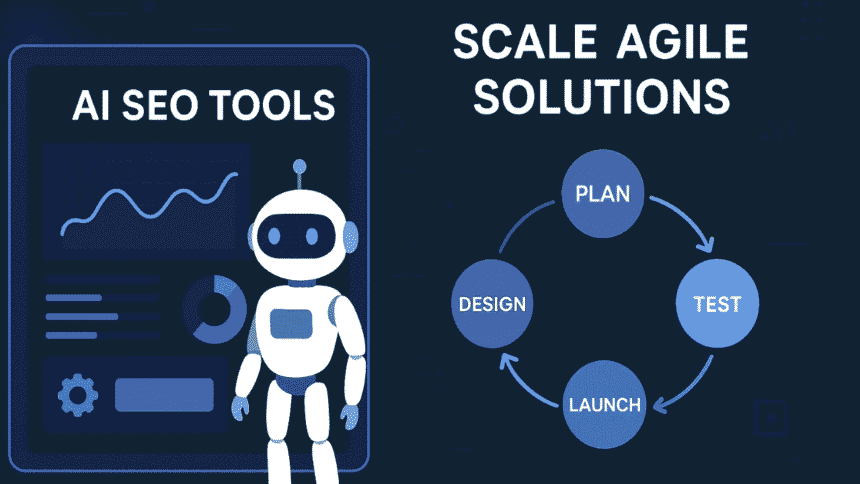 AI SEO TOOLS

SCALE AGILE SOLUTIONS

PLAN

TEST

LAUNCH

DESIGN